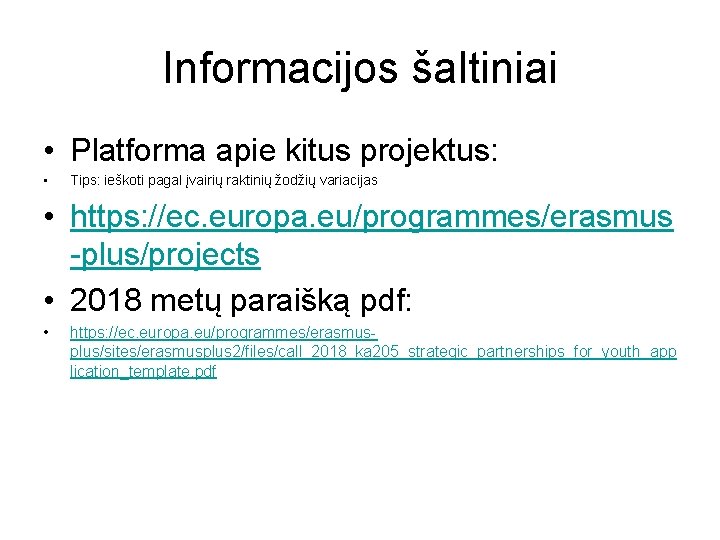 Informacijos šaltiniai

• Platforma apie kitus projektus:

• Tips: ieškoti pagal įvairių raktinių žodžių variacijas

• https://ec.europa.eu/programmes/erasmus-plus/projects

• 2018 metų paraišką pdf:

• https://ec.europa.eu/programmes/erasmus-plus/sites/erasmusplus2/files/call_2018_ka205_strategic_partnerships_for_youth_application_template.pdf